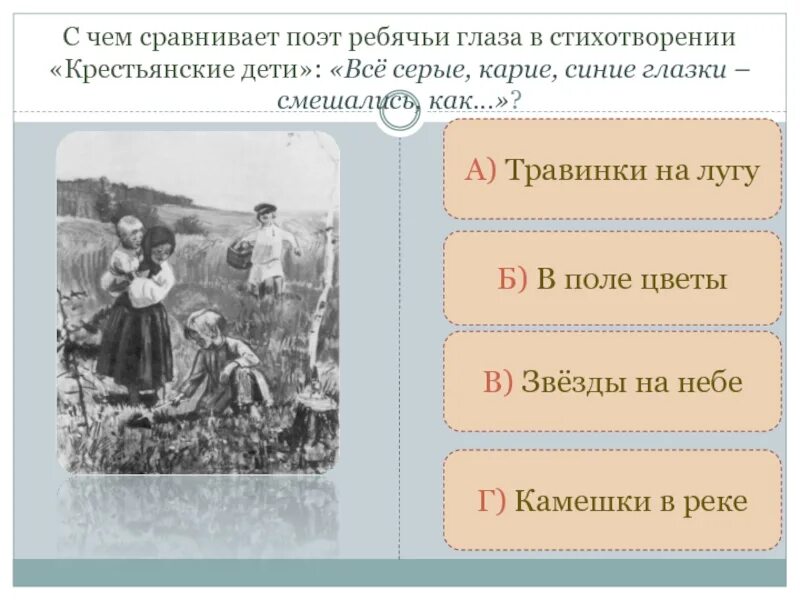 С чем сравнивает поэт ребячьи глаза в стихотворении «Крестьянские дети»: «Всё серые, карие, синие глазки – смешались, как...»?

А) Травинки на лугу

Б) В поле цветы

В) Звёзды на небе

Г) Камешки в реке